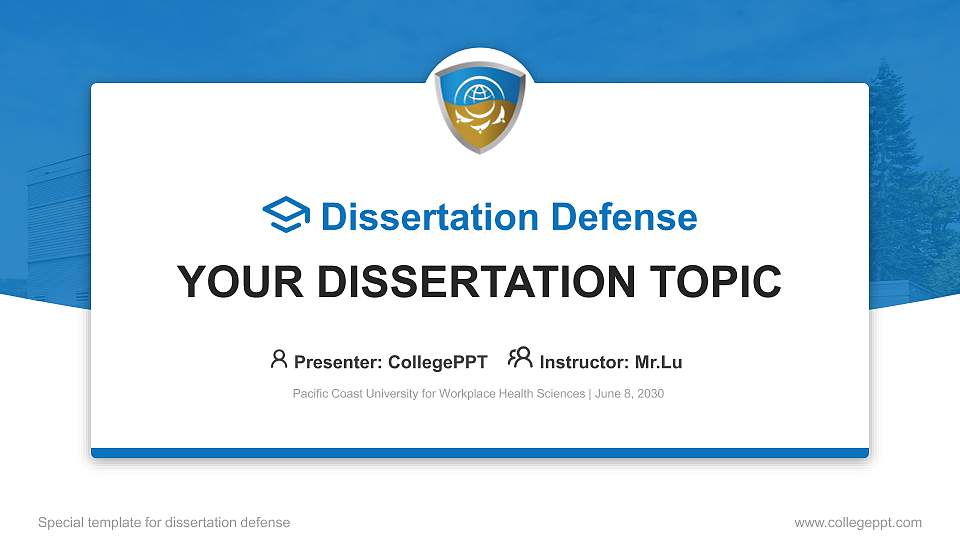 Dissertation Defense

YOUR DISSERTATION TOPIC

Presenter: CollegePPT Instructor: Mr.Lu

Pacific Coast University for Workplace Health Sciences | June 8, 2030

Special template for dissertation defense

www.collegeppt.com